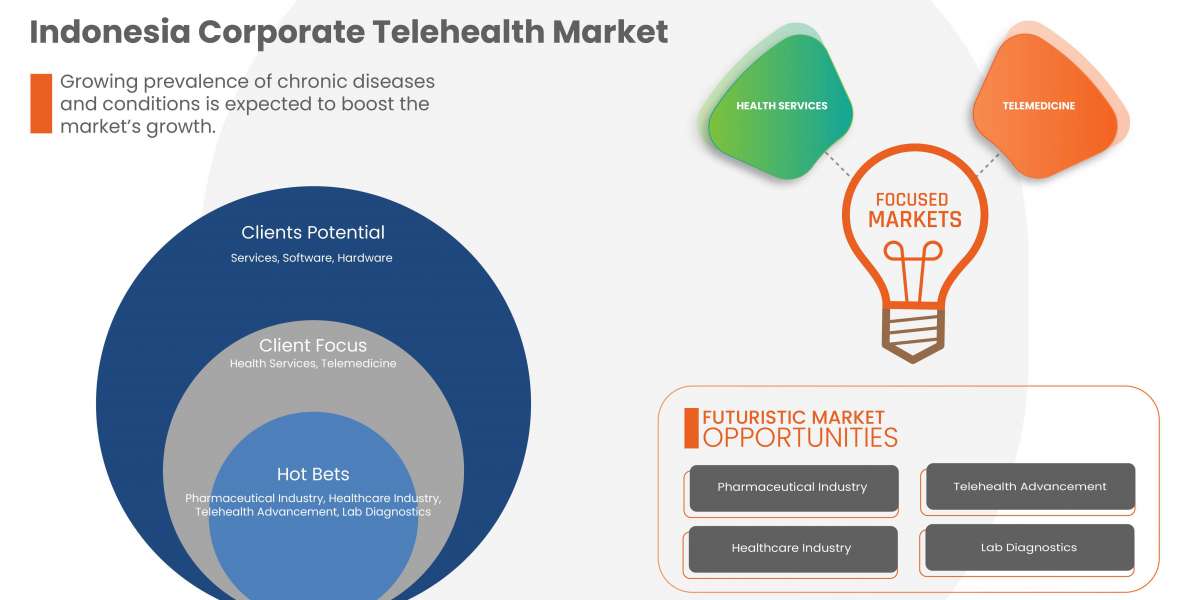 Indonesia Corporate Telehealth Market

Growing prevalence of chronic diseases and conditions is expected to boost the market's growth.

Clients Potential
Services, Software, Hardware

Client Focus
Health Services, Telemedicine

Hot Bets
Pharmaceutical Industry, Healthcare Industry, Telehealth Advancement, Lab Diagnostics

HEALTH SERVICES

TELEMEDICINE

FOCUSED MARKETS

FUTURISTIC MARKET OPPORTUNITIES

Pharmaceutical Industry

Telehealth Advancement

Healthcare Industry

Lab Diagnostics